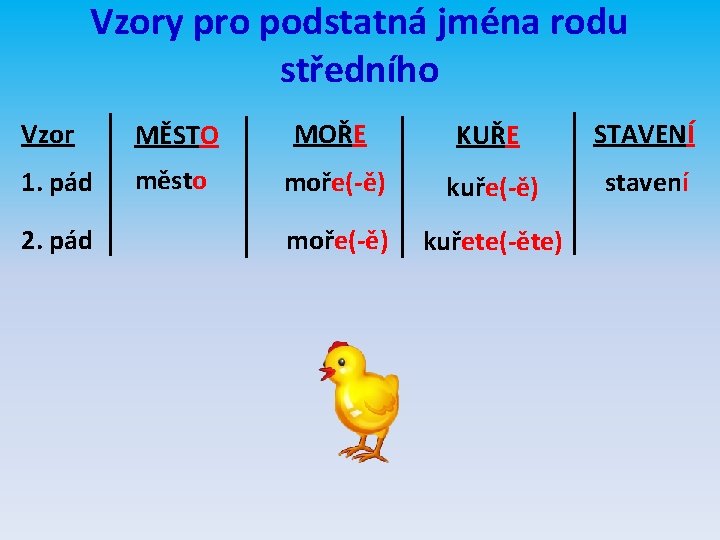 Vzory pro podstatná jména rodu středního

| Vzor | MĚSTO | MOŘE | KUŘE | STAVENÍ |
|---|---|---|---|---|
| 1. pád | město | moře(-ě) | kuře(-ě) | stavení |
| 2. pád | | moře(-ě) | kuřete(-ěte) | |